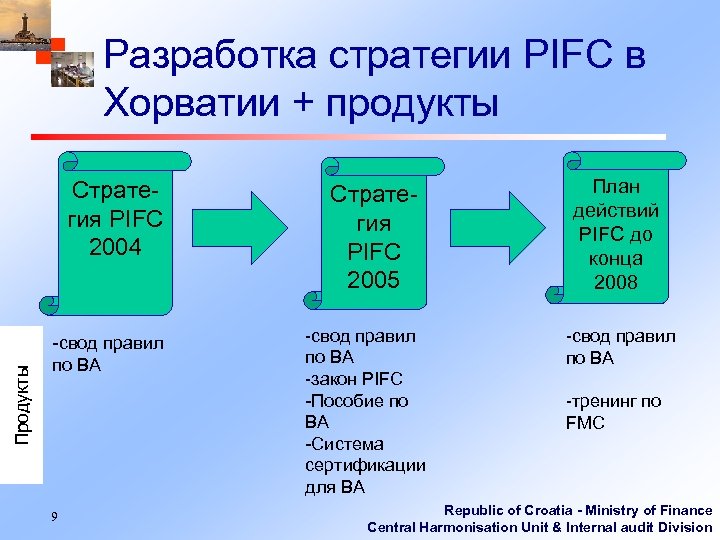 Разработка стратегии PIFC в Хорватии + продукты

Стратегия PIFC 2004

Стратегия PIFC 2005

План действий PIFC до конца 2008

Продукты

-свод правил по ВА

-свод правил по ВА
-закон PIFC
-Пособие по ВА
-Система сертификации для ВА

-свод правил по ВА

-тренинг по FMC

9

Republic of Croatia - Ministry of Finance
Central Harmonisation Unit & Internal audit Division